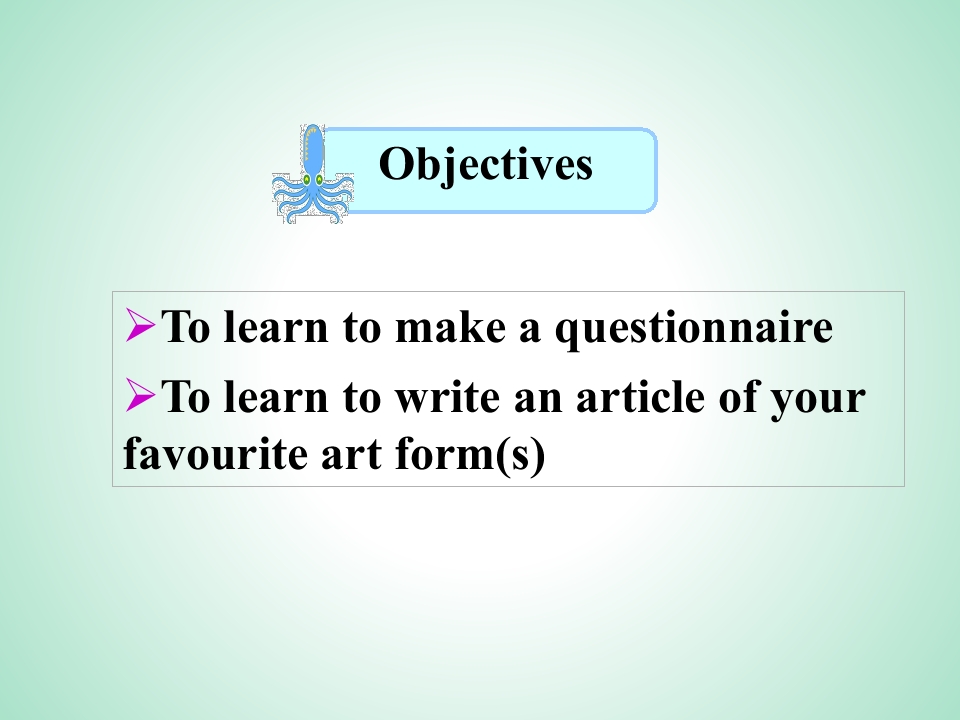 Objectives

➢To learn to make a questionnaire

➢To learn to write an article of your favourite art form(s)